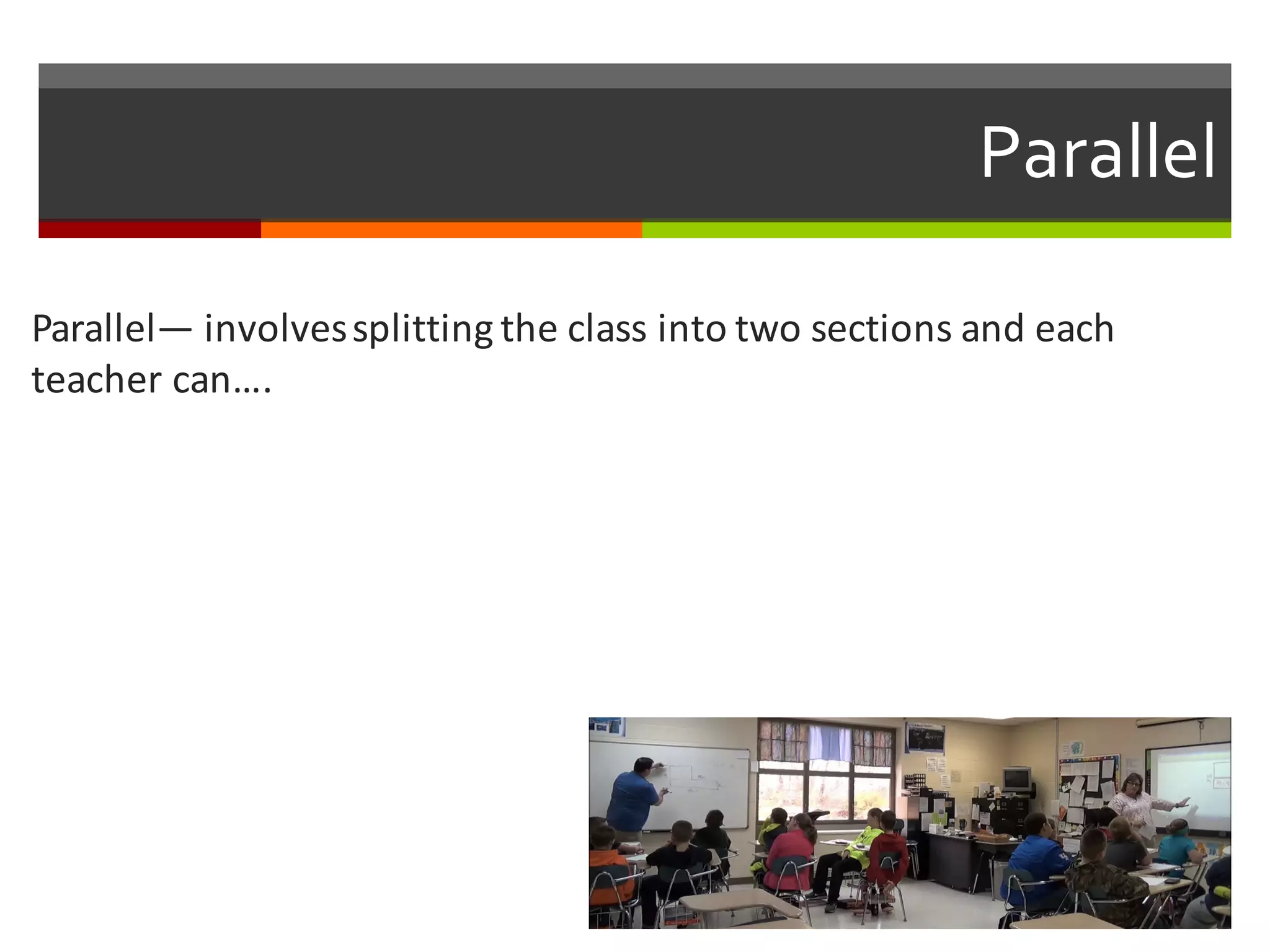 Parallel

Parallel— involves splitting the class into two sections and each teacher can….